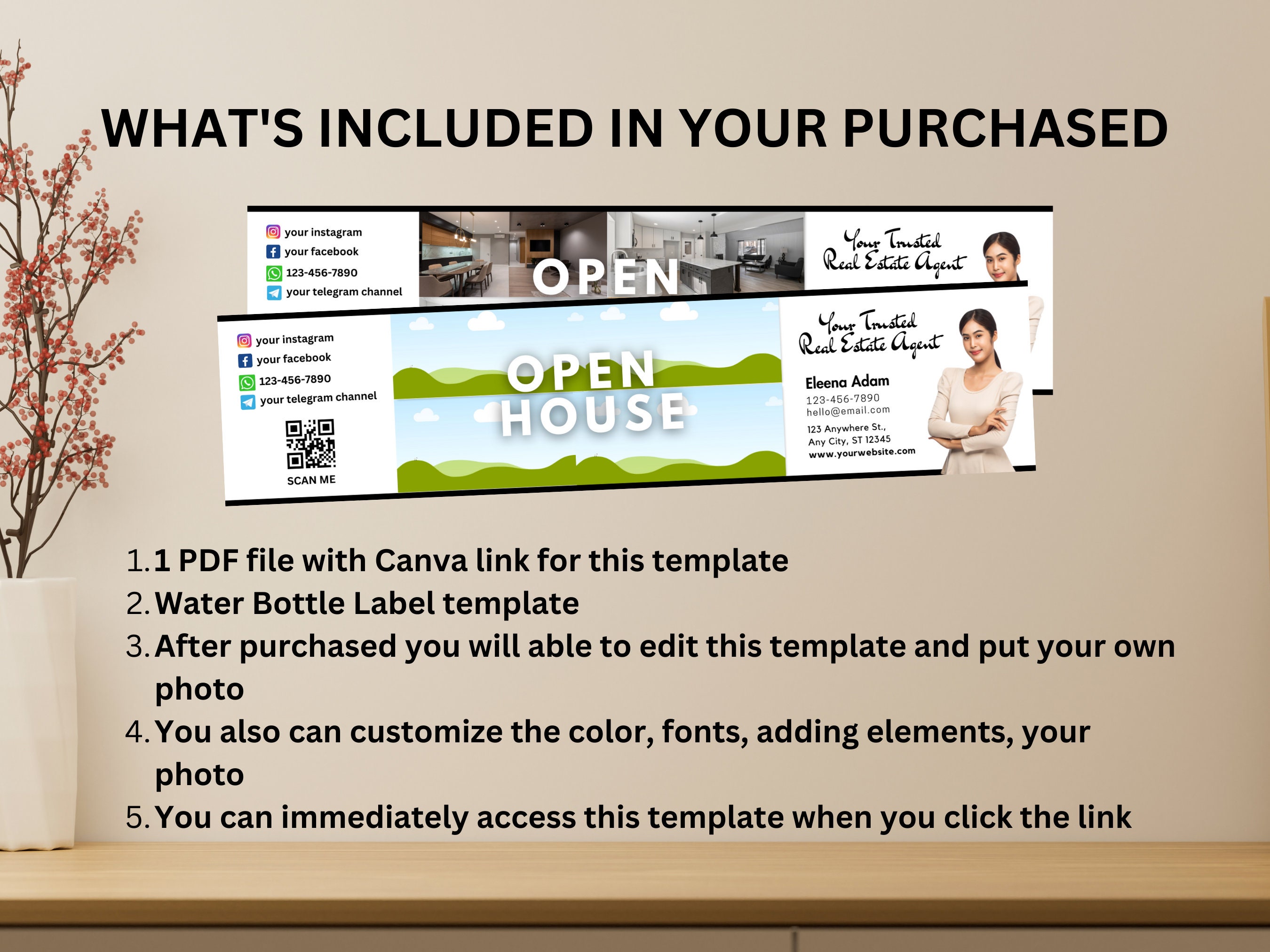 WHAT'S INCLUDED IN YOUR PURCHASED

your instagram
your facebook
123-456-7890
your telegram channel

OPEN

Your Trusted Real Estate Agent

your instagram
your facebook
123-456-7890
your telegram channel

SCAN ME

OPEN HOUSE

Your Trusted Real Estate Agent

Eleena Adam
123-456-7890
hello@email.com
123 Anywhere St., Any City, ST 12345
www.yourwebsite.com

1. 1 PDF file with Canva link for this template
2. Water Bottle Label template
3. After purchased you will able to edit this template and put your own photo
4. You also can customize the color, fonts, adding elements, your photo
5. You can immediately access this template when you click the link